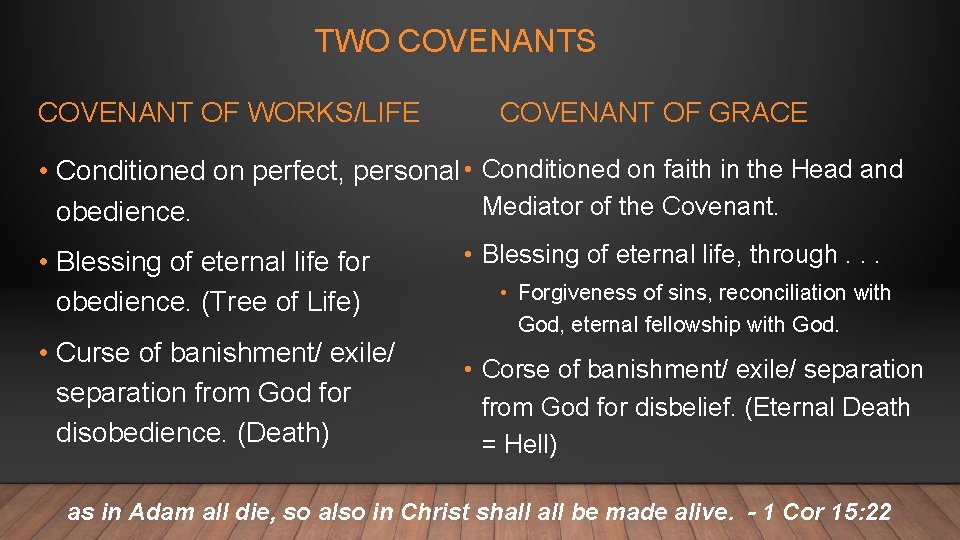 TWO COVENANTS

COVENANT OF WORKS/LIFE

• Conditioned on perfect, personal obedience.

• Blessing of eternal life for obedience. (Tree of Life)

• Curse of banishment/ exile/ separation from God for disobedience. (Death)

COVENANT OF GRACE

• Conditioned on faith in the Head and Mediator of the Covenant.

• Blessing of eternal life, through . . .

• Forgiveness of sins, reconciliation with God, eternal fellowship with God.

• Corse of banishment/ exile/ separation from God for disbelief. (Eternal Death = Hell)

as in Adam all die, so also in Christ shall all be made alive. - 1 Cor 15:22